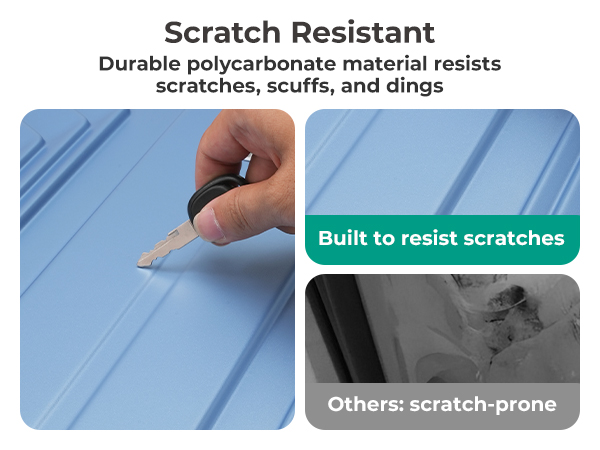 Scratch Resistant
Durable polycarbonate material resists scratches, scuffs, and dings

Built to resist scratches

Others: scratch-prone